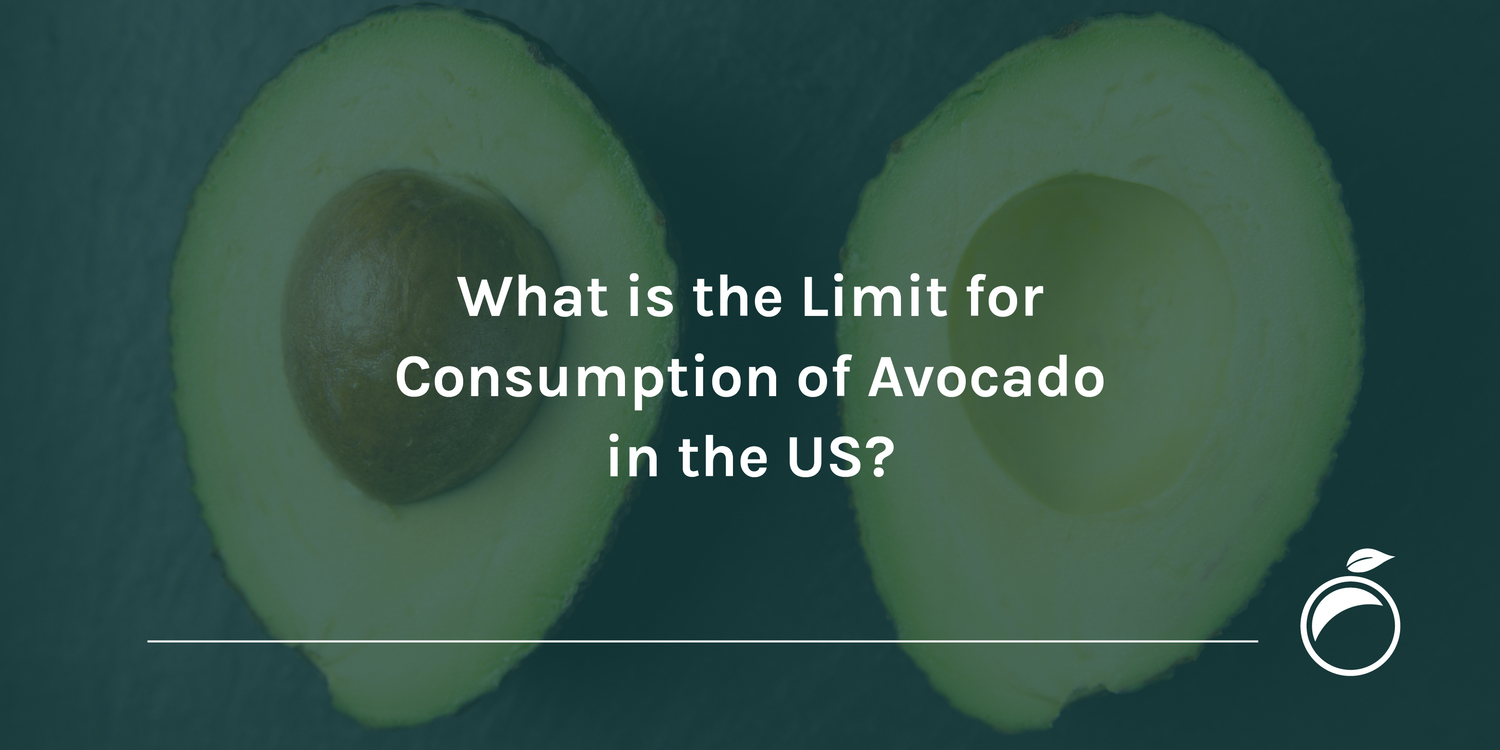 What is the Limit for Consumption of Avocado in the US?